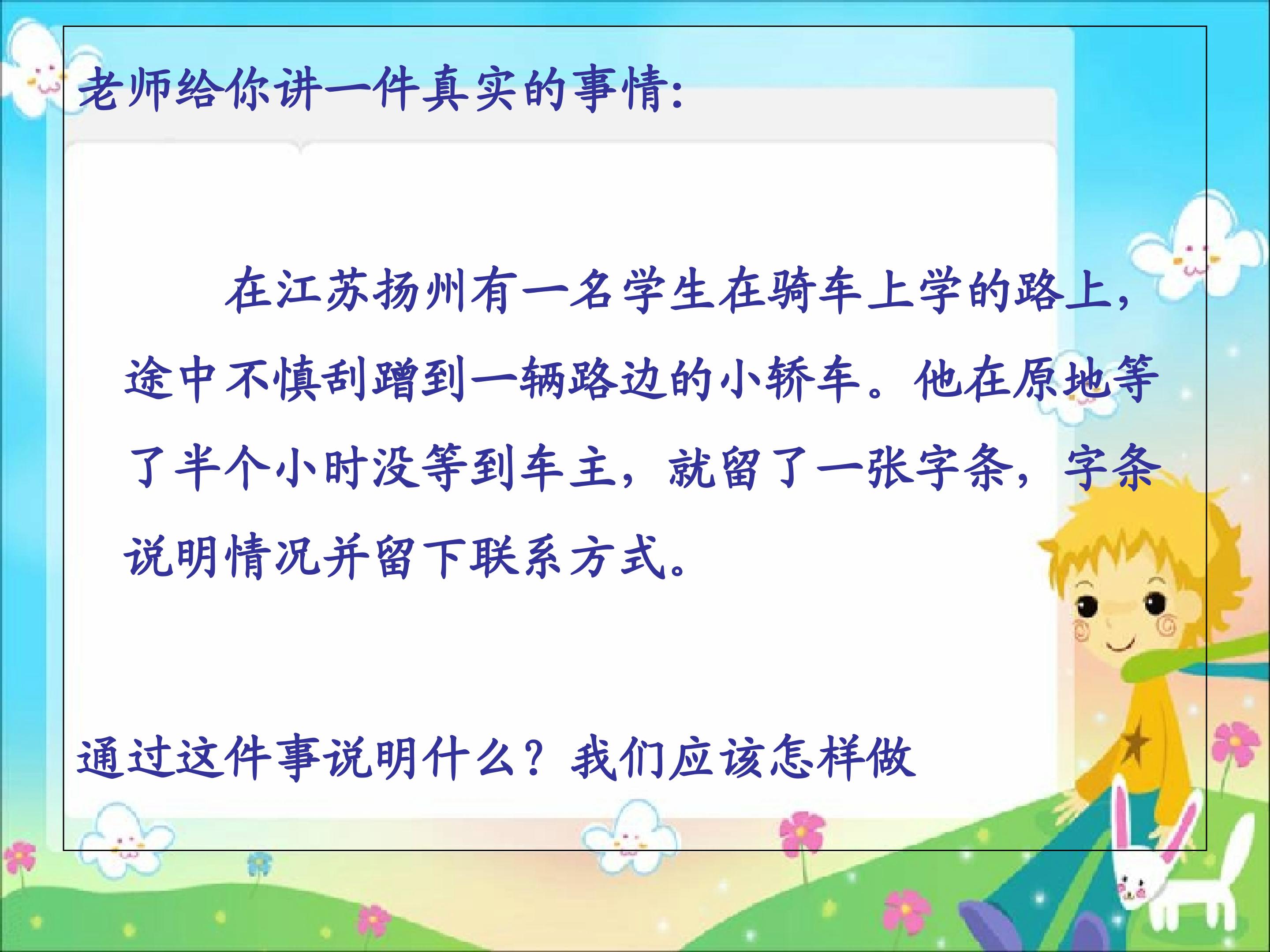 老师给你讲一件真实的事情:

在江苏扬州有一名学生在骑车上学的路上，途中不慎刮蹭到一辆路边的小轿车。他在原地等了半个小时没等到车主，就留了一张字条，字条说明情况并留下联系方式。

通过这件事说明什么？我们应该怎样做